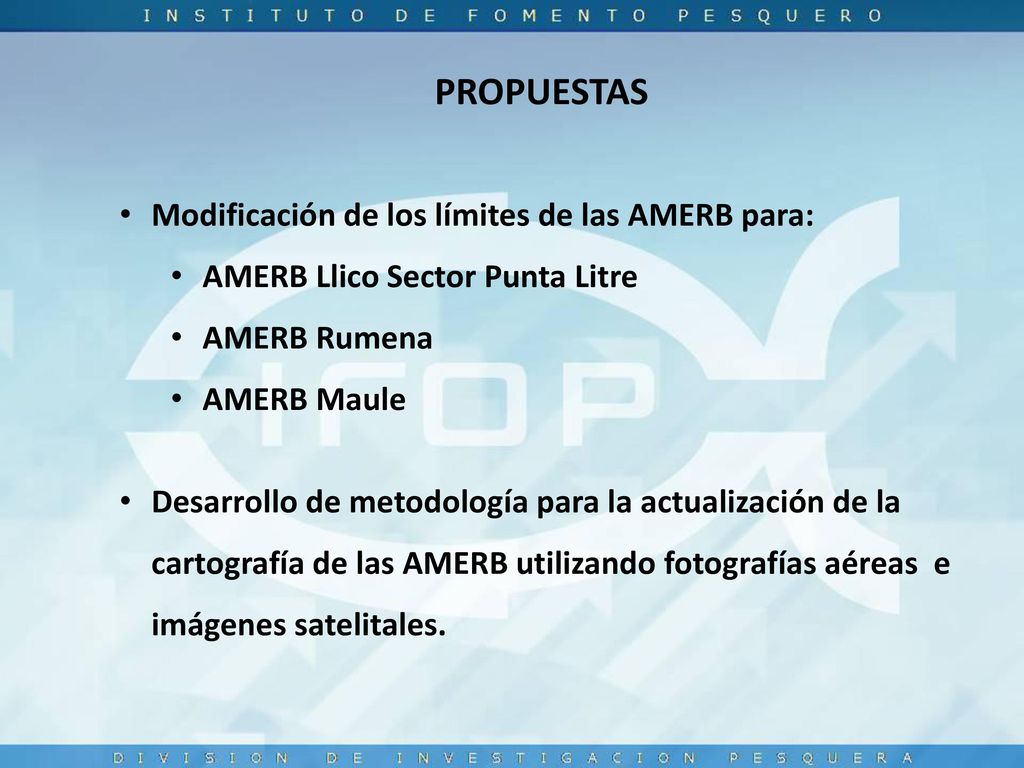 INSTITUTO DE FOMENTO PESQUERO

PROPUESTAS

• Modificación de los límites de las AMERB para:
  • AMERB Llico Sector Punta Litre
  • AMERB Rumena
  • AMERB Maule

• Desarrollo de metodología para la actualización de la cartografía de las AMERB utilizando fotografías aéreas e imágenes satelitales.

IFOP

DIVISION DE INVESTIGACION PESQUERA